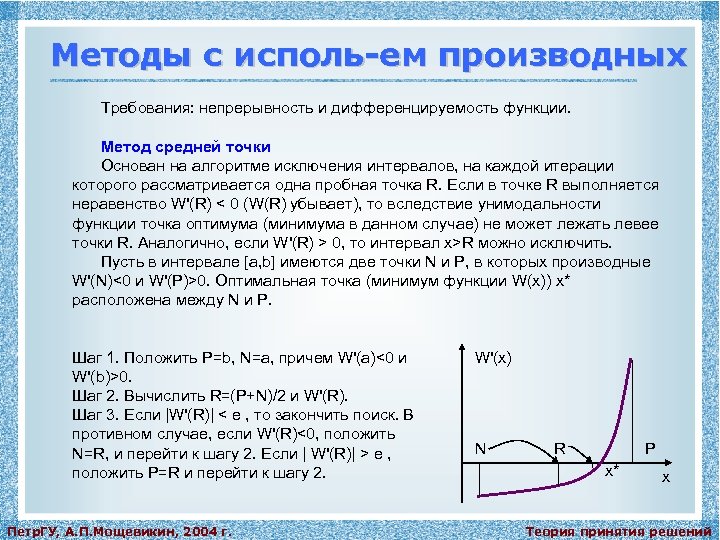 Методы с исполь-ем производных

Требования: непрерывность и дифференцируемость функции.

Метод средней точки

Основан на алгоритме исключения интервалов, на каждой итерации которого рассматривается одна пробная точка R. Если в точке R выполняется неравенство W'(R) < 0 (W(R) убывает), то вследствие унимодальности функции точка оптимума (минимума в данном случае) не может лежать левее точки R. Аналогично, если W'(R) > 0, то интервал x>R можно исключить.

Пусть в интервале [a,b] имеются две точки N и P, в которых производные W'(N)<0 и W'(P)>0. Оптимальная точка (минимум функции W(x)) x* расположена между N и P.

Шаг 1. Положить P=b, N=a, причем W'(a)<0 и W'(b)>0.
Шаг 2. Вычислить R=(P+N)/2 и W'(R).
Шаг 3. Если |W'(R)| < e , то закончить поиск. В противном случае, если W'(R)<0, положить N=R, и перейти к шагу 2. Если | W'(R)| > e , положить P=R и перейти к шагу 2.

W'(x)
N
R
P
x*
x

ПетрГУ, А.П.Мощевикин, 2004 г.
Теория принятия решений